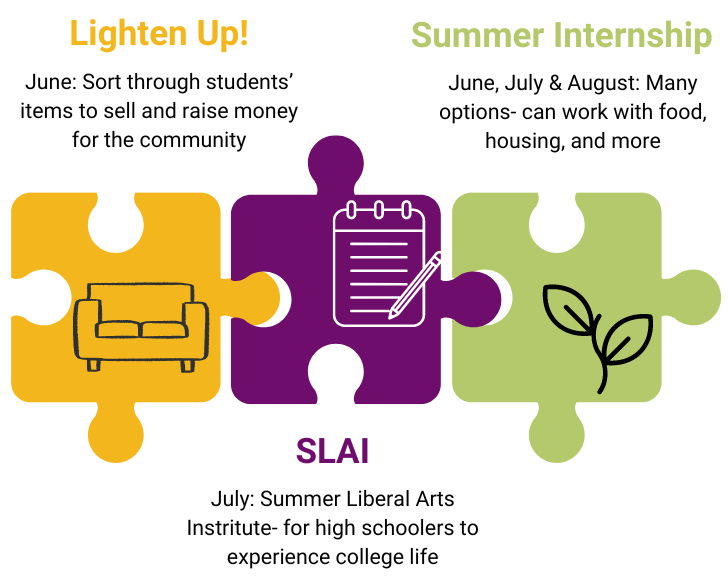 Lighten Up!

June: Sort through students' items to sell and raise money for the community

Summer Internship

June, July & August: Many options- can work with food, housing, and more

SLAI

July: Summer Liberal Arts Institute- for high schoolers to experience college life